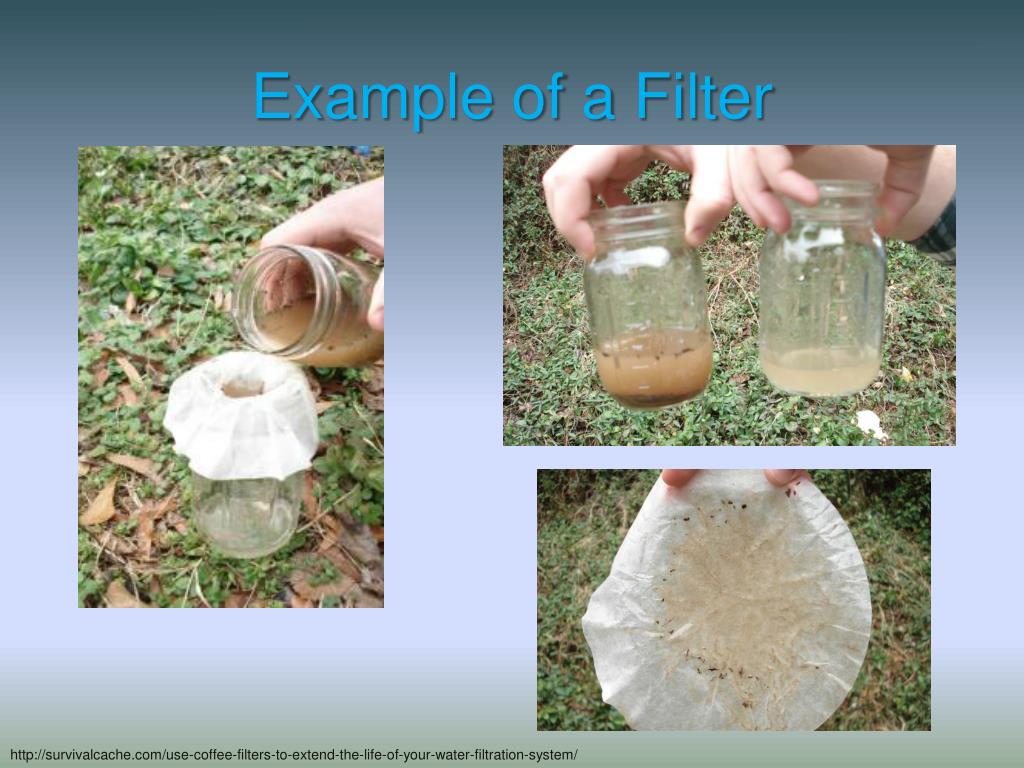 Example of a Filter

http://survivalcache.com/use-coffee-filters-to-extend-the-life-of-your-water-filtration-system/